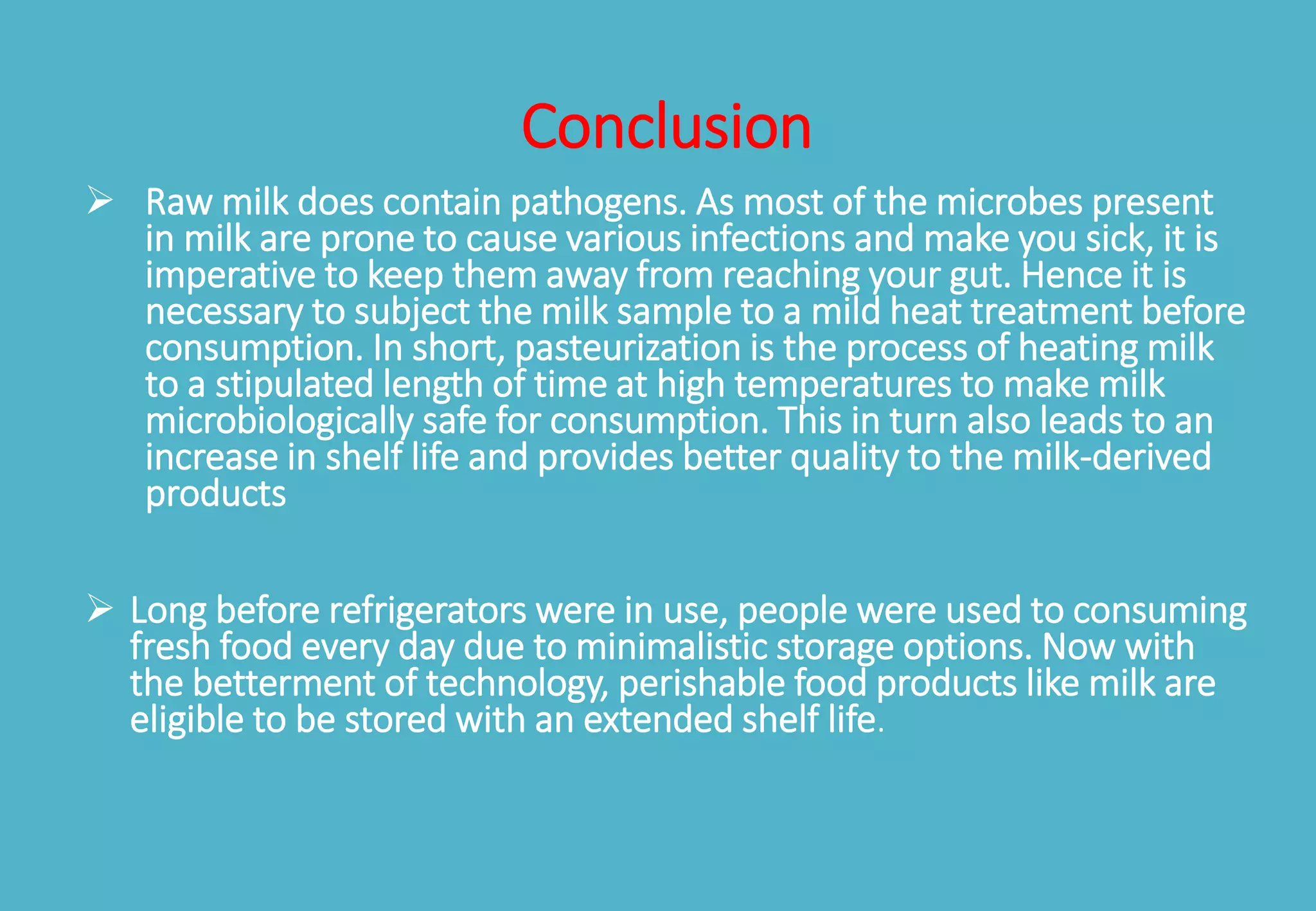 Conclusion

➢ Raw milk does contain pathogens. As most of the microbes present in milk are prone to cause various infections and make you sick, it is imperative to keep them away from reaching your gut. Hence it is necessary to subject the milk sample to a mild heat treatment before consumption. In short, pasteurization is the process of heating milk to a stipulated length of time at high temperatures to make milk microbiologically safe for consumption. This in turn also leads to an increase in shelf life and provides better quality to the milk-derived products

➢ Long before refrigerators were in use, people were used to consuming fresh food every day due to minimalistic storage options. Now with the betterment of technology, perishable food products like milk are eligible to be stored with an extended shelf life.